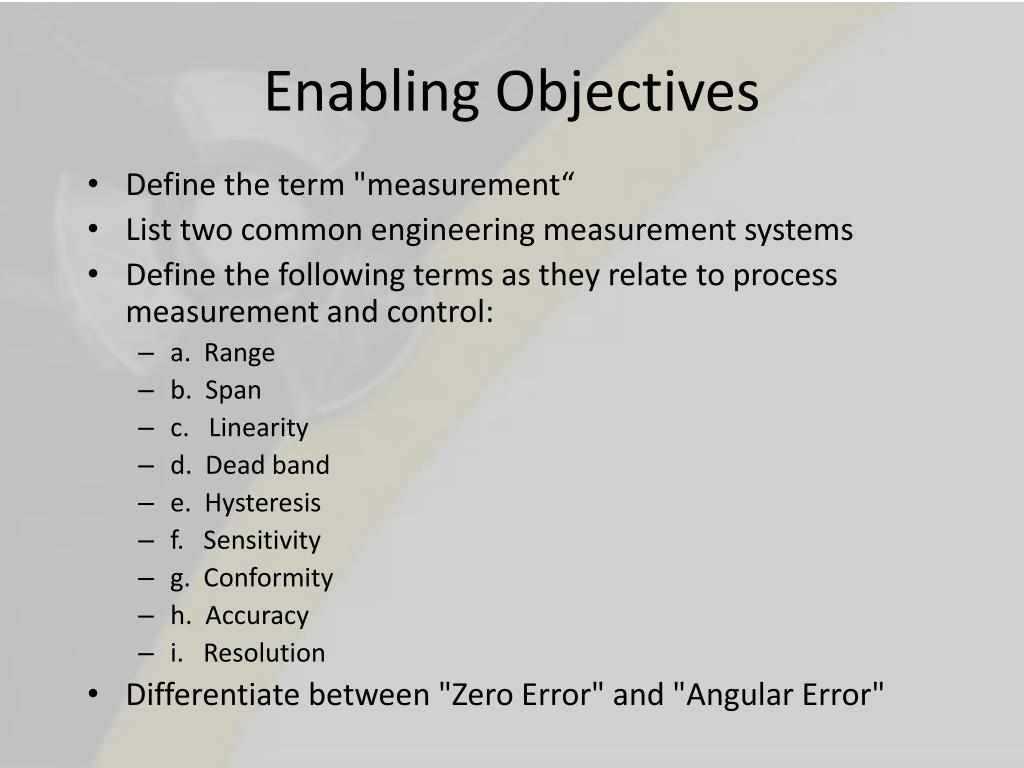 Enabling Objectives

• Define the term "measurement“
• List two common engineering measurement systems
• Define the following terms as they relate to process measurement and control:
– a. Range
– b. Span
– c. Linearity
– d. Dead band
– e. Hysteresis
– f. Sensitivity
– g. Conformity
– h. Accuracy
– i. Resolution
• Differentiate between "Zero Error" and "Angular Error"